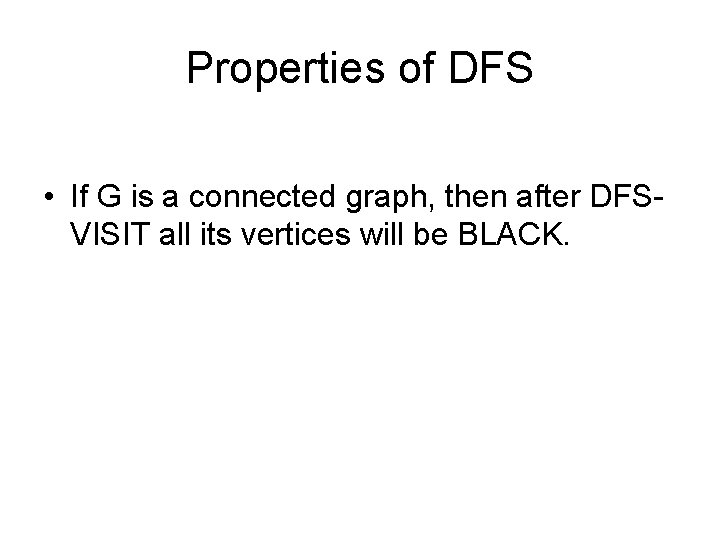 Properties of DFS

• If G is a connected graph, then after DFS-VISIT all its vertices will be BLACK.